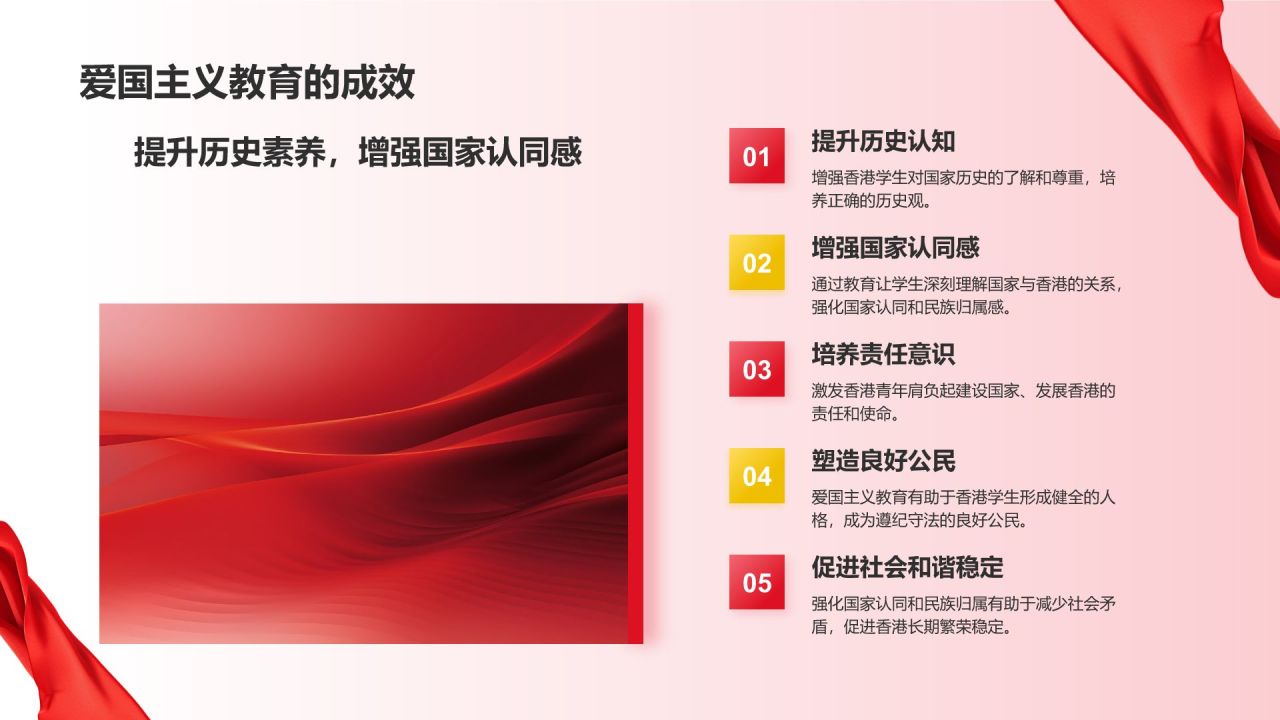 爱国主义教育的成效

提升历史素养，增强国家认同感

01
提升历史认知
增强香港学生对国家历史的了解和尊重，培养正确的历史观。

02
增强国家认同感
通过教育让学生深刻理解国家与香港的关系，强化国家认同和民族归属感。

03
培养责任意识
激发香港青年肩负起建设国家、发展香港的责任和使命。

04
塑造良好公民
爱国主义教育有助于香港学生形成健全的人格，成为遵纪守法的良好公民。

05
促进社会和谐稳定
强化国家认同和民族归属有助于减少社会矛盾，促进香港长期繁荣稳定。